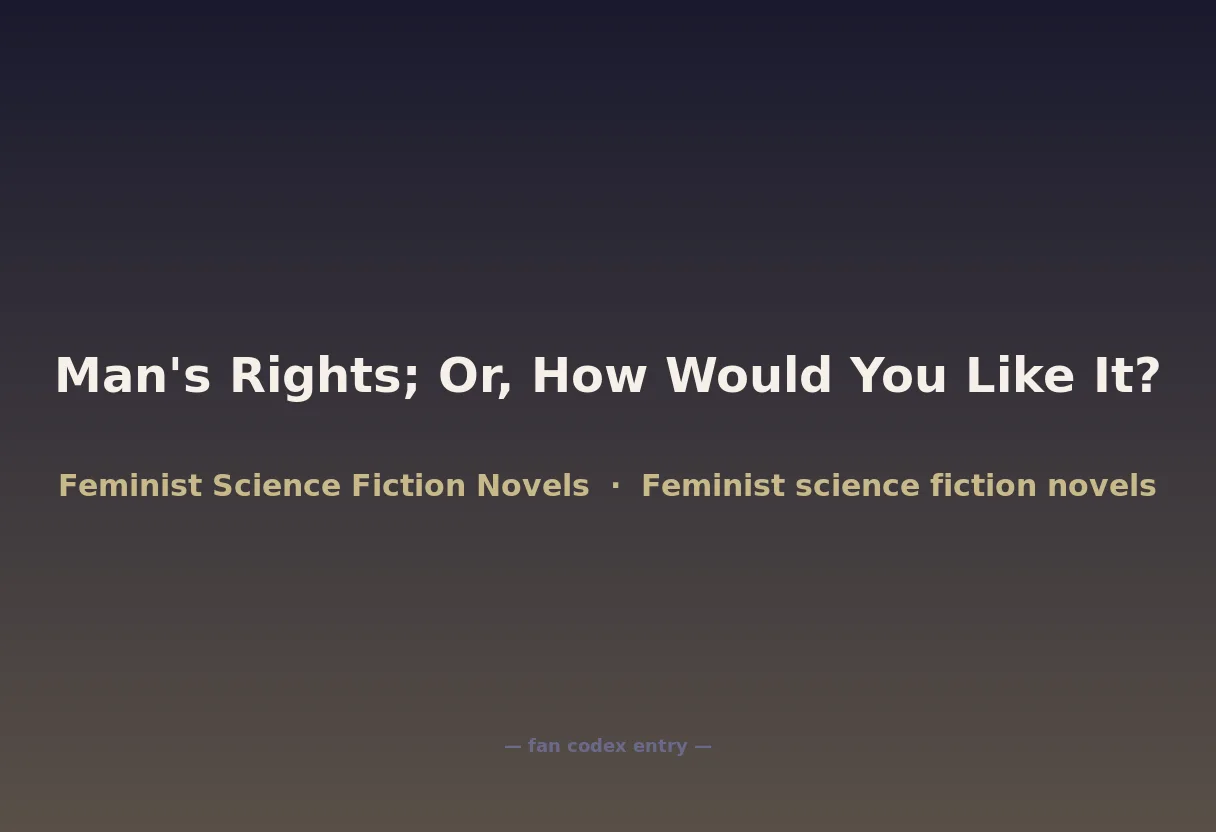 Man's Rights; Or, How Would You Like It?

Feminist Science Fiction Novels · Feminist science fiction novels

— fan codex entry —